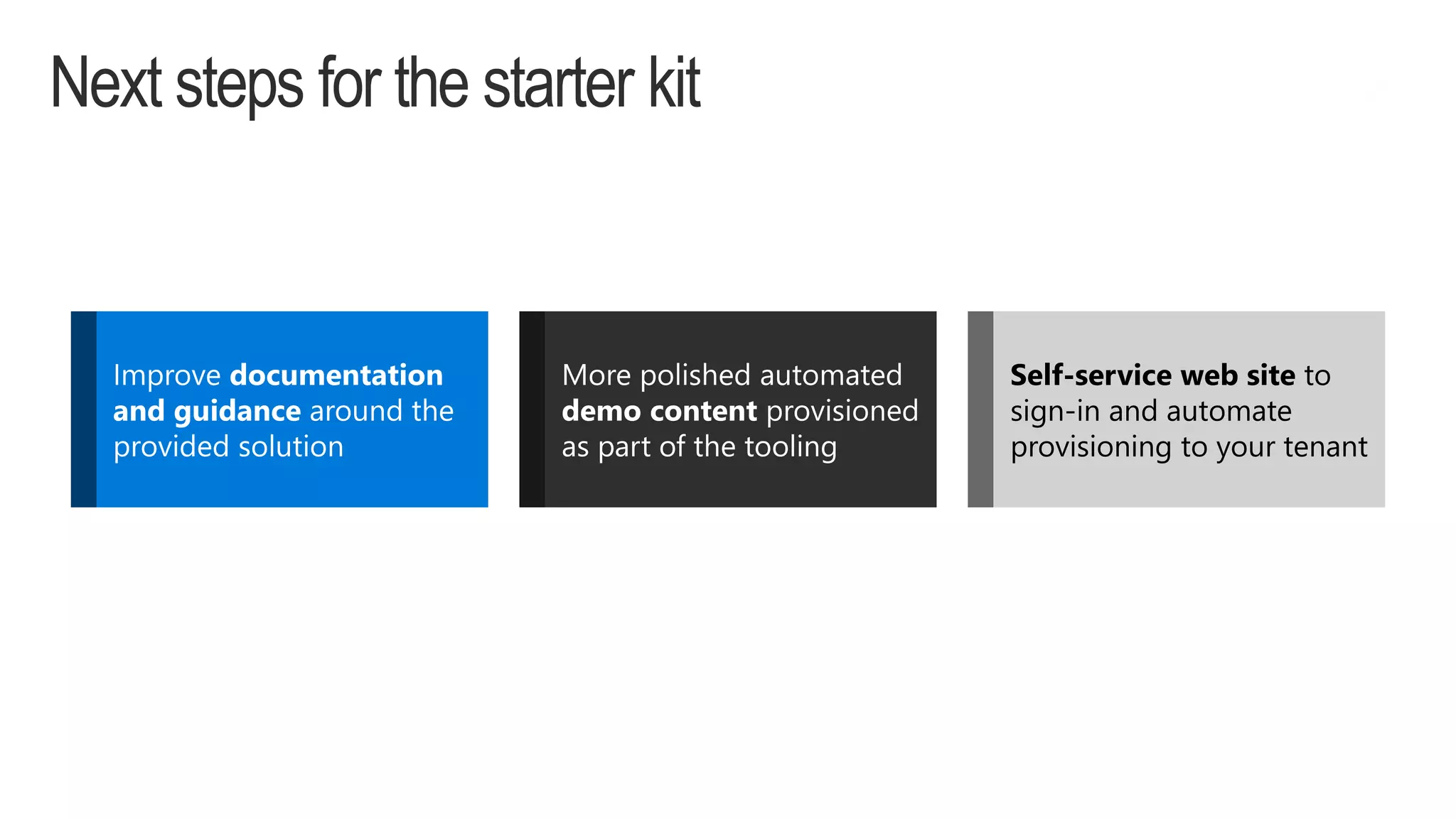 Next steps for the starter kit

Improve documentation and guidance around the provided solution

More polished automated demo content provisioned as part of the tooling

Self-service web site to sign-in and automate provisioning to your tenant